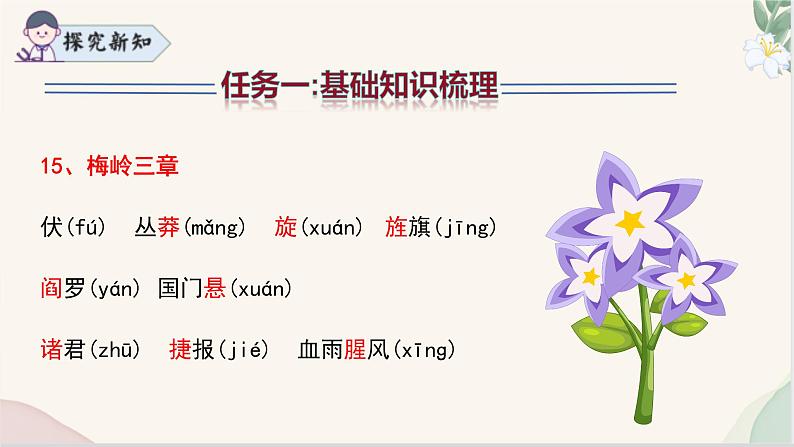 探究新知

任务一:基础知识梳理

15、梅岭三章

伏(fú) 丛莽(mǎng) 旋(xuán) 旌旗(jīng)

阎罗(yán) 国门悬(xuán)

诸君(zhū) 捷报(jié) 血雨腥风(xīng)